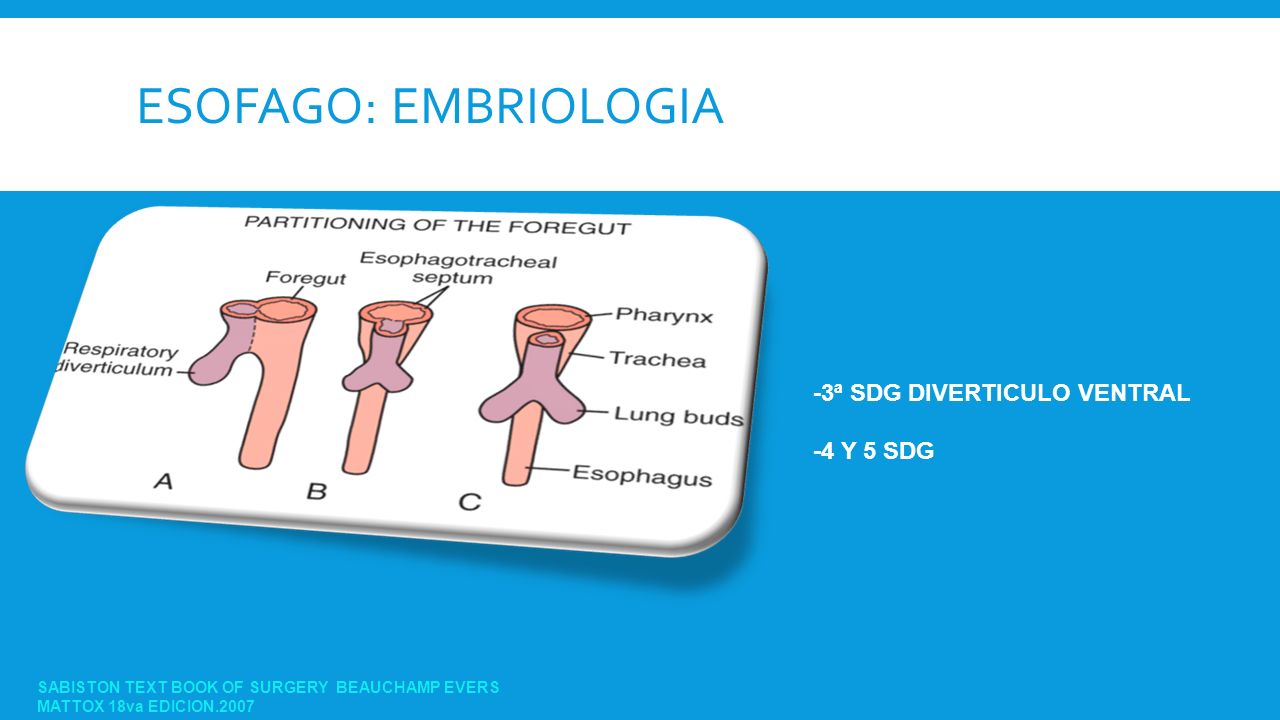 ESOFAGO: EMBRIOLOGIA

PARTITIONING OF THE FOREGUT

Foregut

Esophagotracheal septum

Respiratory diverticulum

Pharynx

Trachea

Lung buds

Esophagus

A

B

C

-3ª SDG DIVERTICULO VENTRAL

-4 Y 5 SDG

SABISTON TEXT BOOK OF SURGERY BEAUCHAMP EVERS MATTOX 18va EDICION.2007